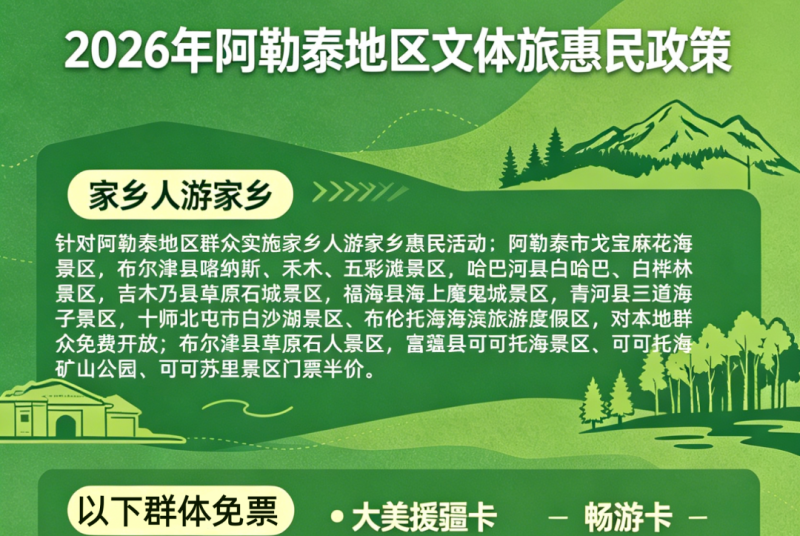 2026年阿勒泰地区文体旅惠民政策

家乡人游家乡

针对阿勒泰地区群众实施家乡人游家乡惠民活动：阿勒泰市戈宝麻花海景区，布尔津县喀纳斯、禾木、五彩滩景区，哈巴河县白哈巴、白桦林景区，吉木乃县草原石城景区，福海县海上魔鬼城景区，青河县三道海子景区，十师北屯市白沙湖景区、布伦托海海滨旅游度假区，对本地群众免费开放；布尔津县草原石人景区，富蕴县可可托海景区、可可托海矿山公园、可可苏里景区门票半价。

以下群体免票

• 大美援疆卡 — 畅游卡 —